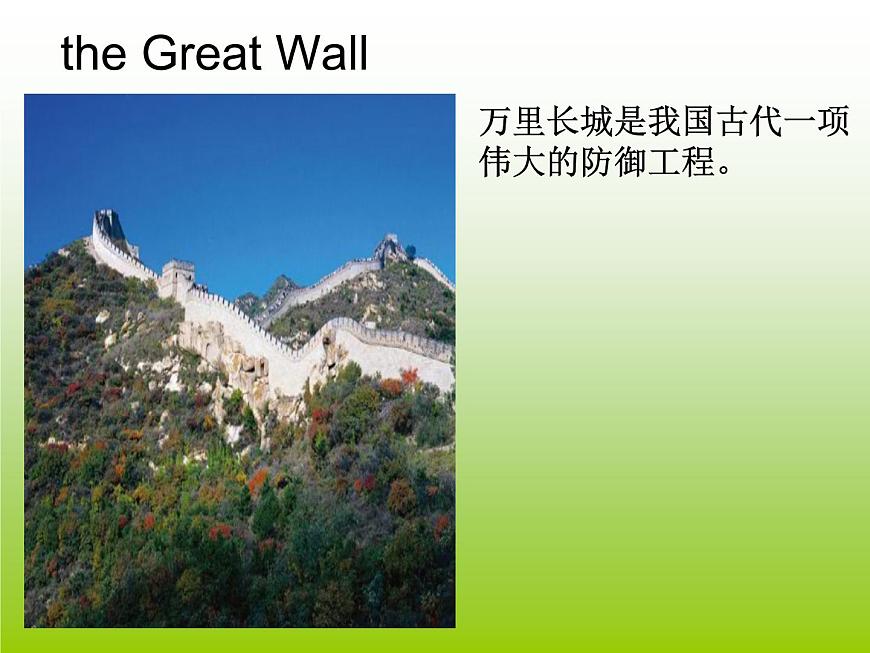 the Great Wall

万里长城是我国古代一项伟大的防御工程。